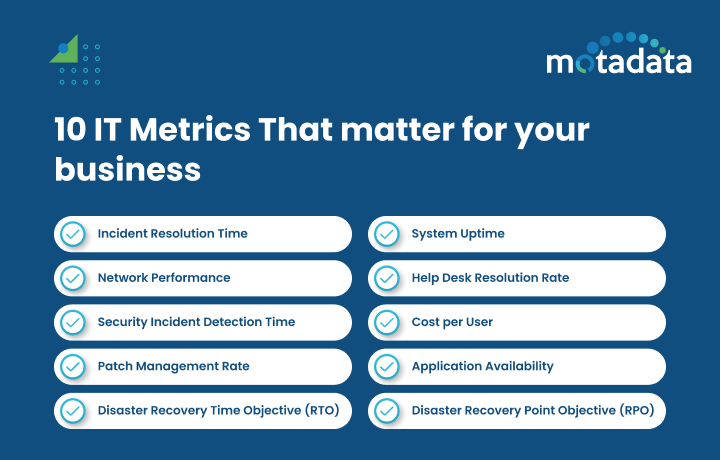 motadata

10 IT Metrics That matter for your business

Incident Resolution Time

Network Performance

Security Incident Detection Time

Patch Management Rate

Disaster Recovery Time Objective (RTO)

System Uptime

Help Desk Resolution Rate

Cost per User

Application Availability

Disaster Recovery Point Objective (RPO)